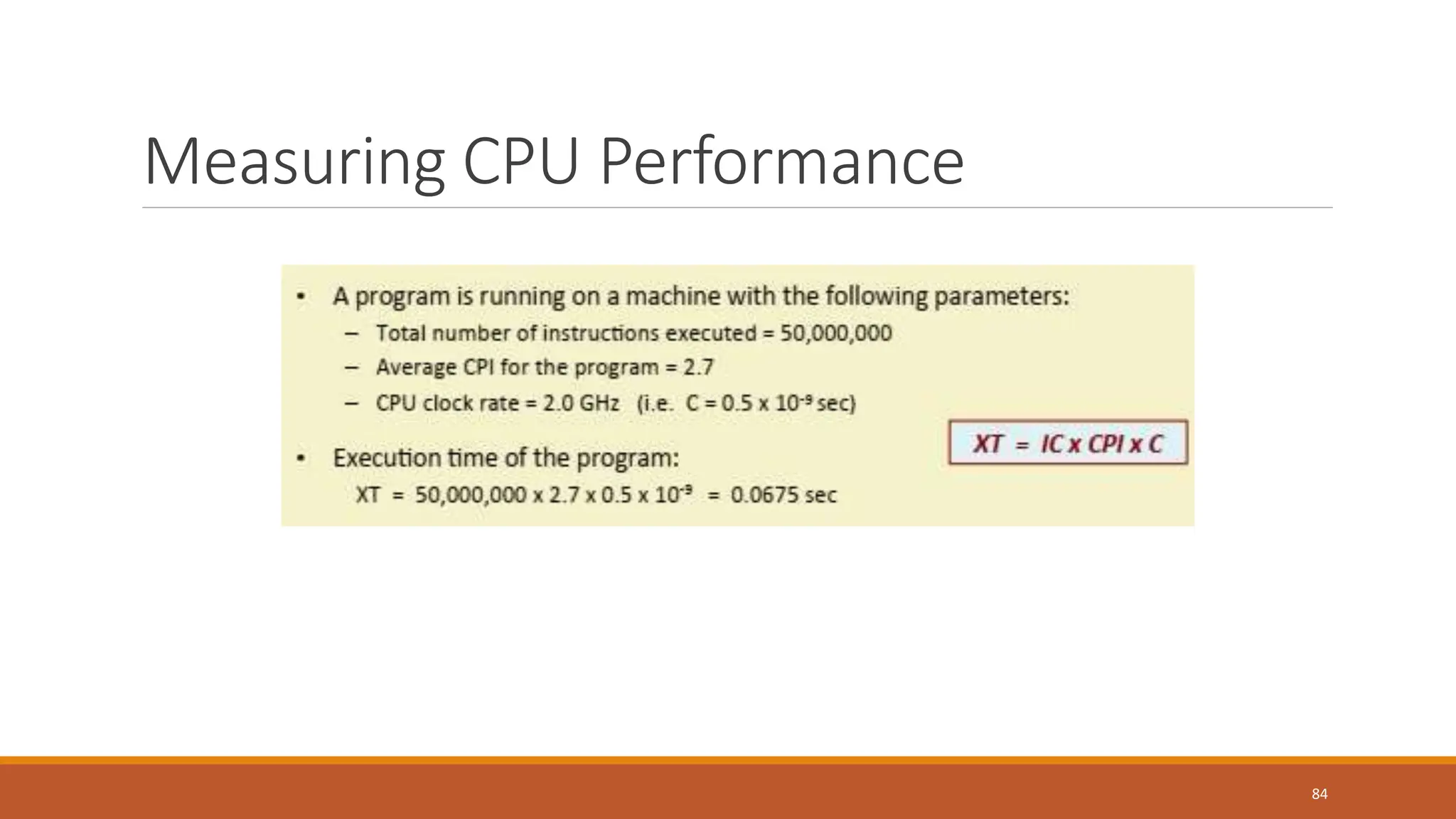 Measuring CPU Performance

• A program is running on a machine with the following parameters:
– Total number of instructions executed = 50,000,000
– Average CPI for the program = 2.7
– CPU clock rate = 2.0 GHz (i.e. C = 0.5 x $10^{-9}$ sec)

XT = IC x CPI x C

• Execution time of the program:
XT = 50,000,000 x 2.7 x 0.5 x $10^{-9}$ = 0.0675 sec

84